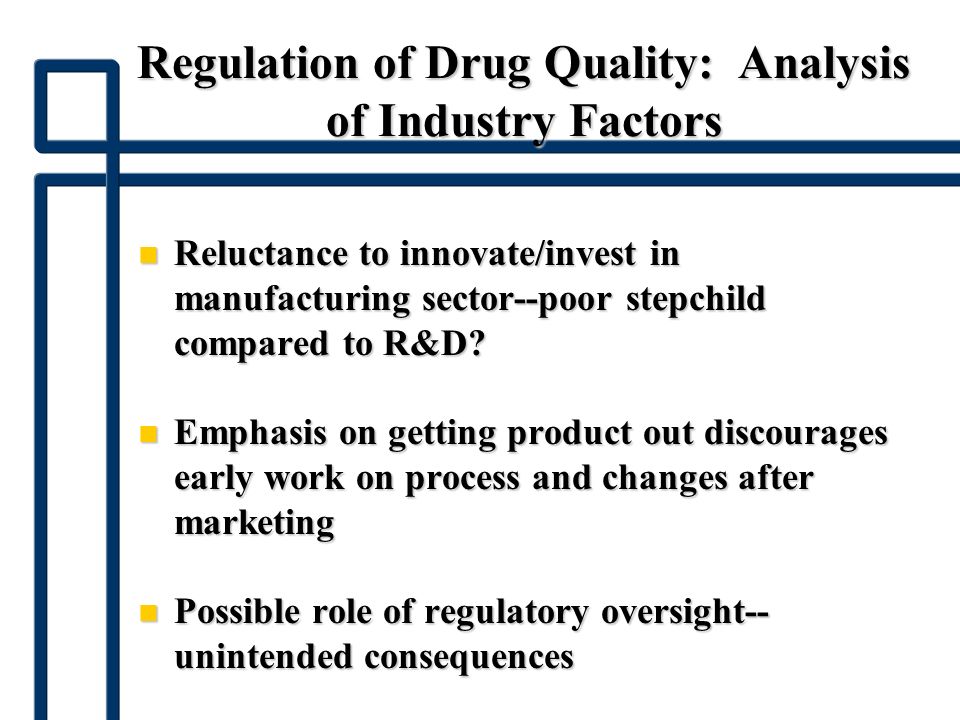 Regulation of Drug Quality: Analysis of Industry Factors

- Reluctance to innovate/invest in manufacturing sector--poor stepchild compared to R&D?

- Emphasis on getting product out discourages early work on process and changes after marketing

- Possible role of regulatory oversight--unintended consequences